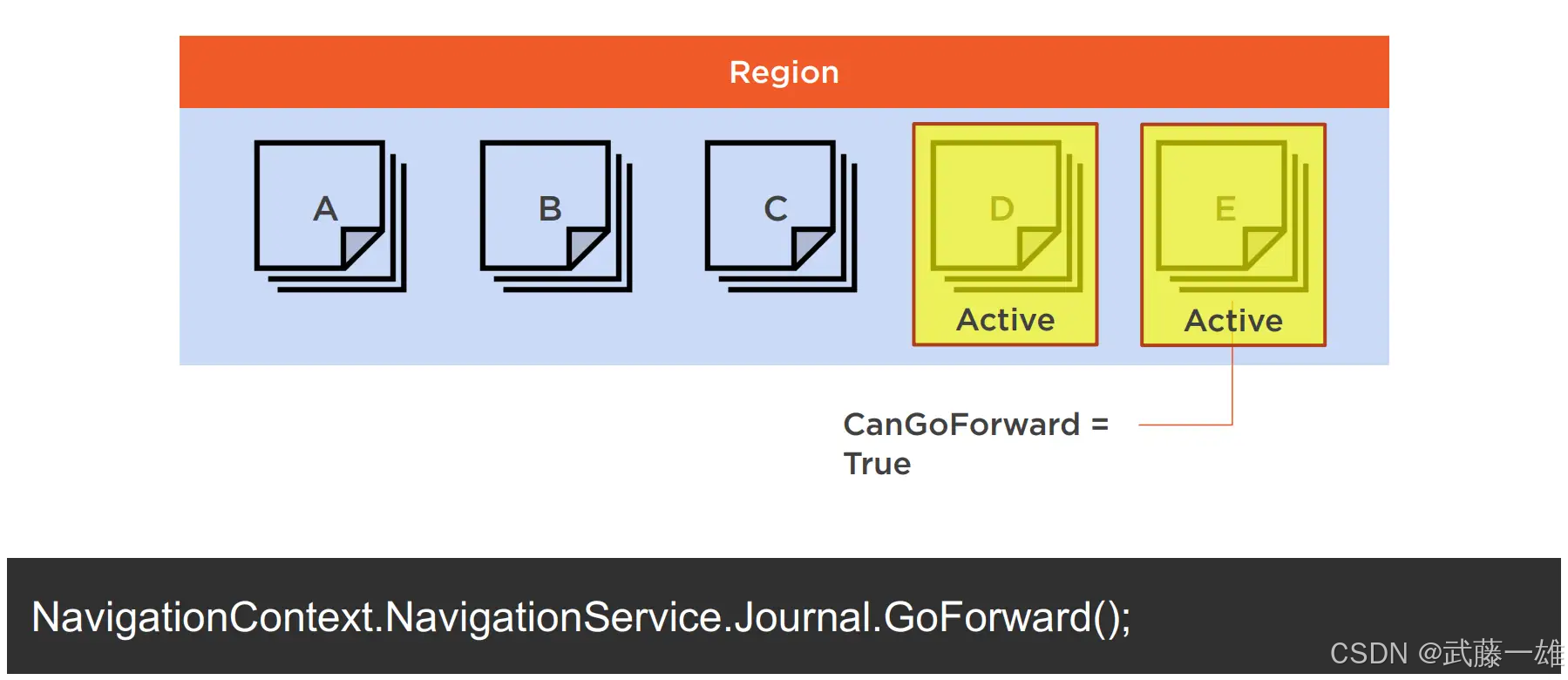 Region

A

B

C

D

Active

E

Active

CanGoForward = True

NavigationContext.NavigationService.Journal.GoForward();

CSDN @武藤一雄